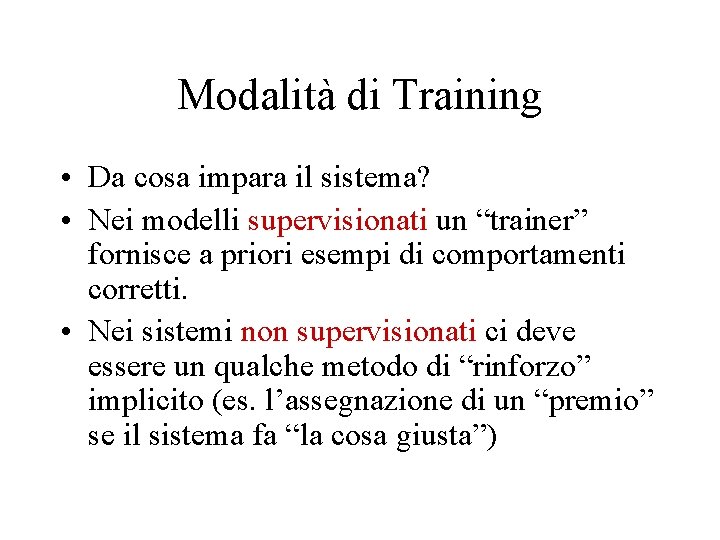 Modalità di Training

• Da cosa impara il sistema?
• Nei modelli supervisionati un “trainer” fornisce a priori esempi di comportamenti corretti.
• Nei sistemi non supervisionati ci deve essere un qualche metodo di “rinforzo” implicito (es. l’assegnazione di un “premio” se il sistema fa “la cosa giusta”)